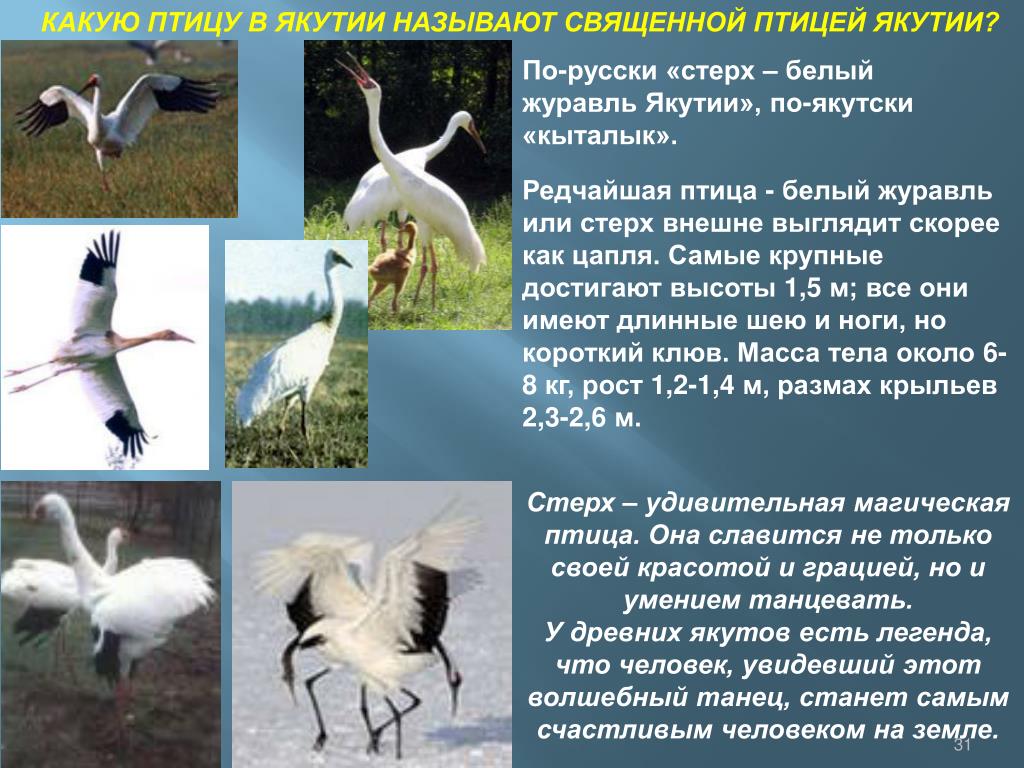 КАКУЮ ПТИЦУ В ЯКУТИИ НАЗЫВАЮТ СВЯЩЕННОЙ ПТИЦЕЙ ЯКУТИИ?

По-русски «стерх – белый журавль Якутии», по-якутски «кыталык».

Редчайшая птица - белый журавль или стерх внешне выглядит скорее как цапля. Самые крупные достигают высоты 1,5 м; все они имеют длинные шею и ноги, но короткий клюв. Масса тела около 6-8 кг, рост 1,2-1,4 м, размах крыльев 2,3-2,6 м.

Стерх – удивительная магическая птица. Она славится не только своей красотой и грацией, но и умением танцевать.
У древних якутов есть легенда, что человек, увидевший этот волшебный танец, станет самым счастливым человеком на земле.

31